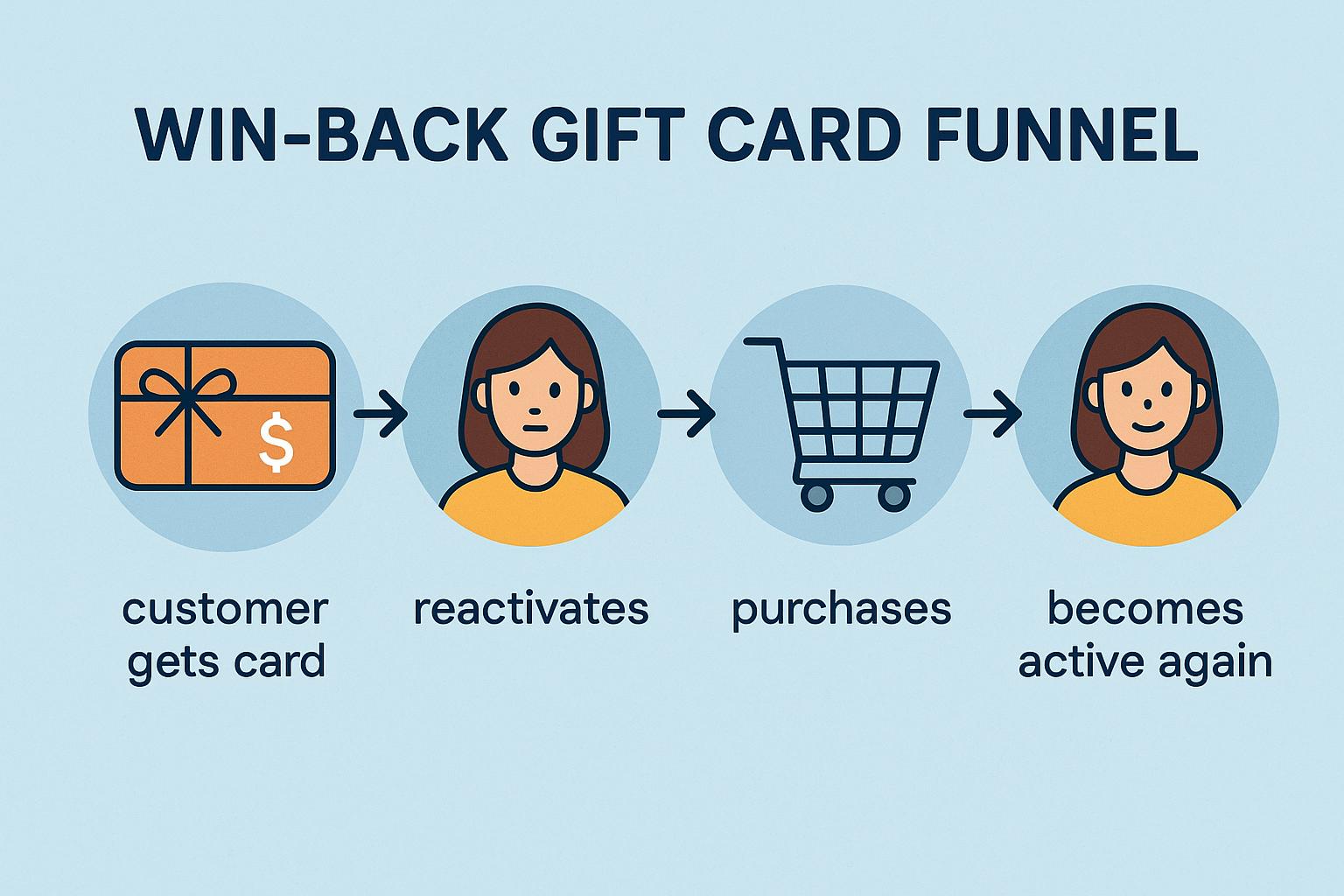 WIN-BACK GIFT CARD FUNNEL

$

customer gets card

reactivates

purchases

becomes active again